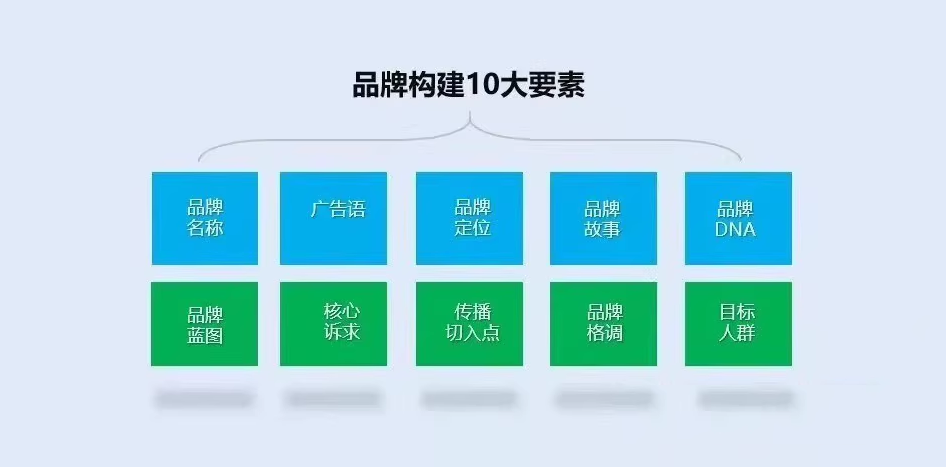 品牌构建10大要素

品牌名称

广告语

品牌定位

品牌故事

品牌DNA

品牌蓝图

核心诉求

传播切入点

品牌格调

目标人群